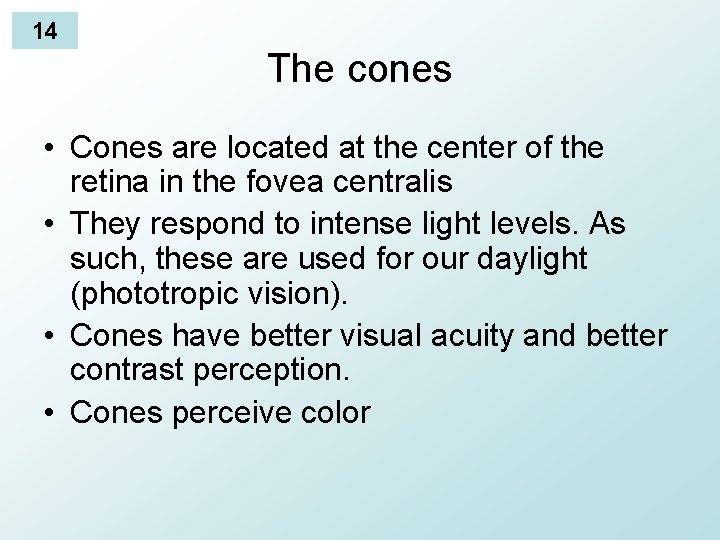 14

The cones

• Cones are located at the center of the retina in the fovea centralis
• They respond to intense light levels. As such, these are used for our daylight (phototropic vision).
• Cones have better visual acuity and better contrast perception.
• Cones perceive color